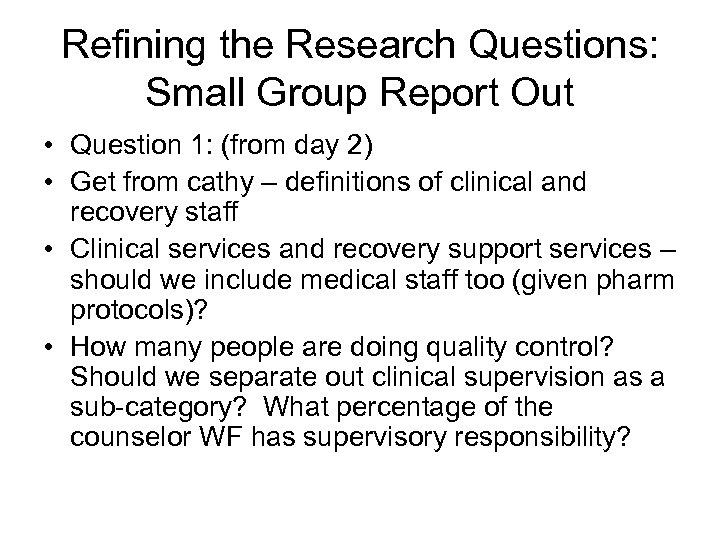 Refining the Research Questions: Small Group Report Out

• Question 1: (from day 2)
• Get from cathy – definitions of clinical and recovery staff
• Clinical services and recovery support services – should we include medical staff too (given pharm protocols)?
• How many people are doing quality control? Should we separate out clinical supervision as a sub-category? What percentage of the counselor WF has supervisory responsibility?